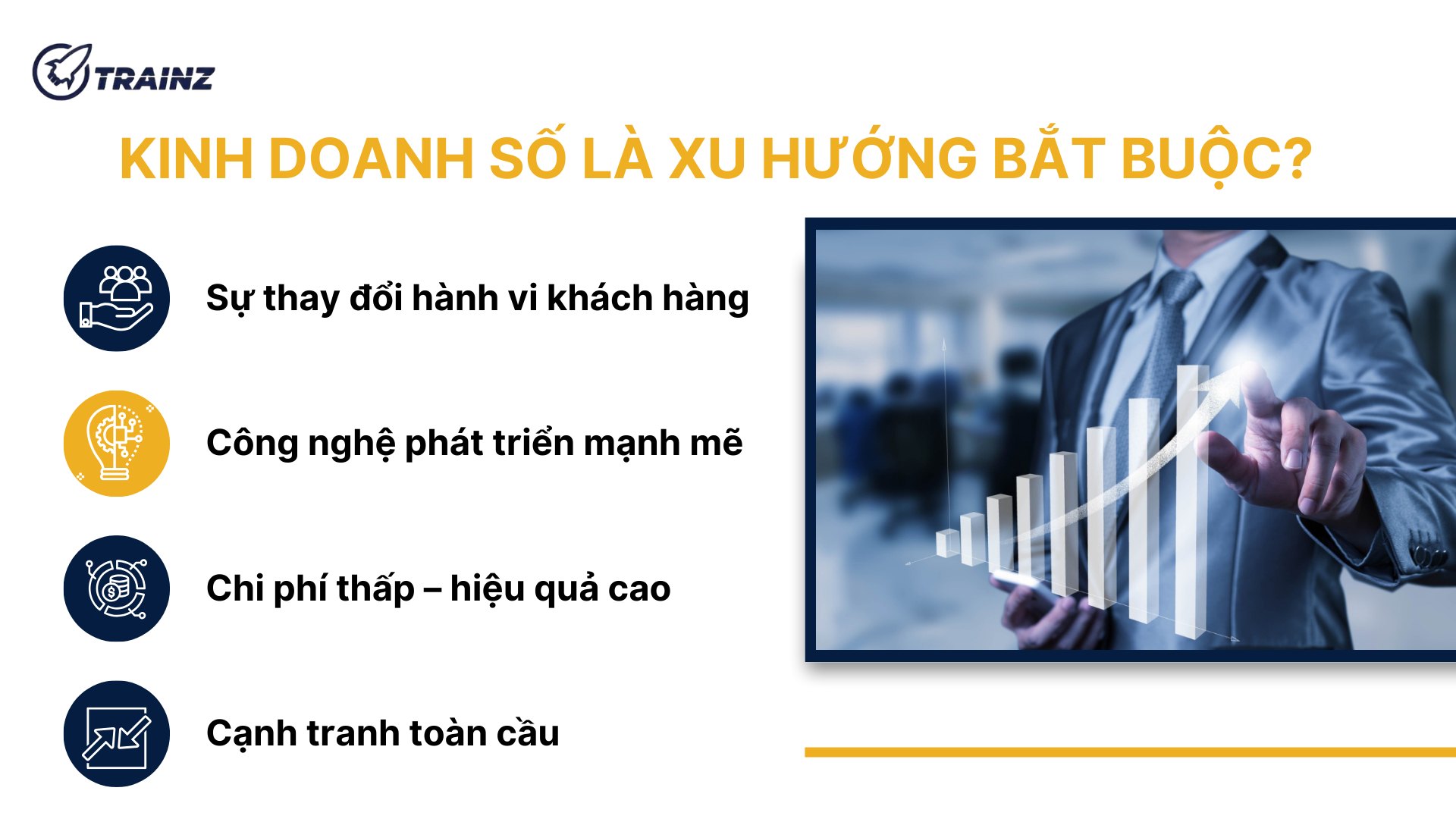 TRAINZ

KINH DOANH SỐ LÀ XU HƯỚNG BẮT BUỘC?

Sự thay đổi hành vi khách hàng

Công nghệ phát triển mạnh mẽ

Chi phí thấp – hiệu quả cao

Cạnh tranh toàn cầu